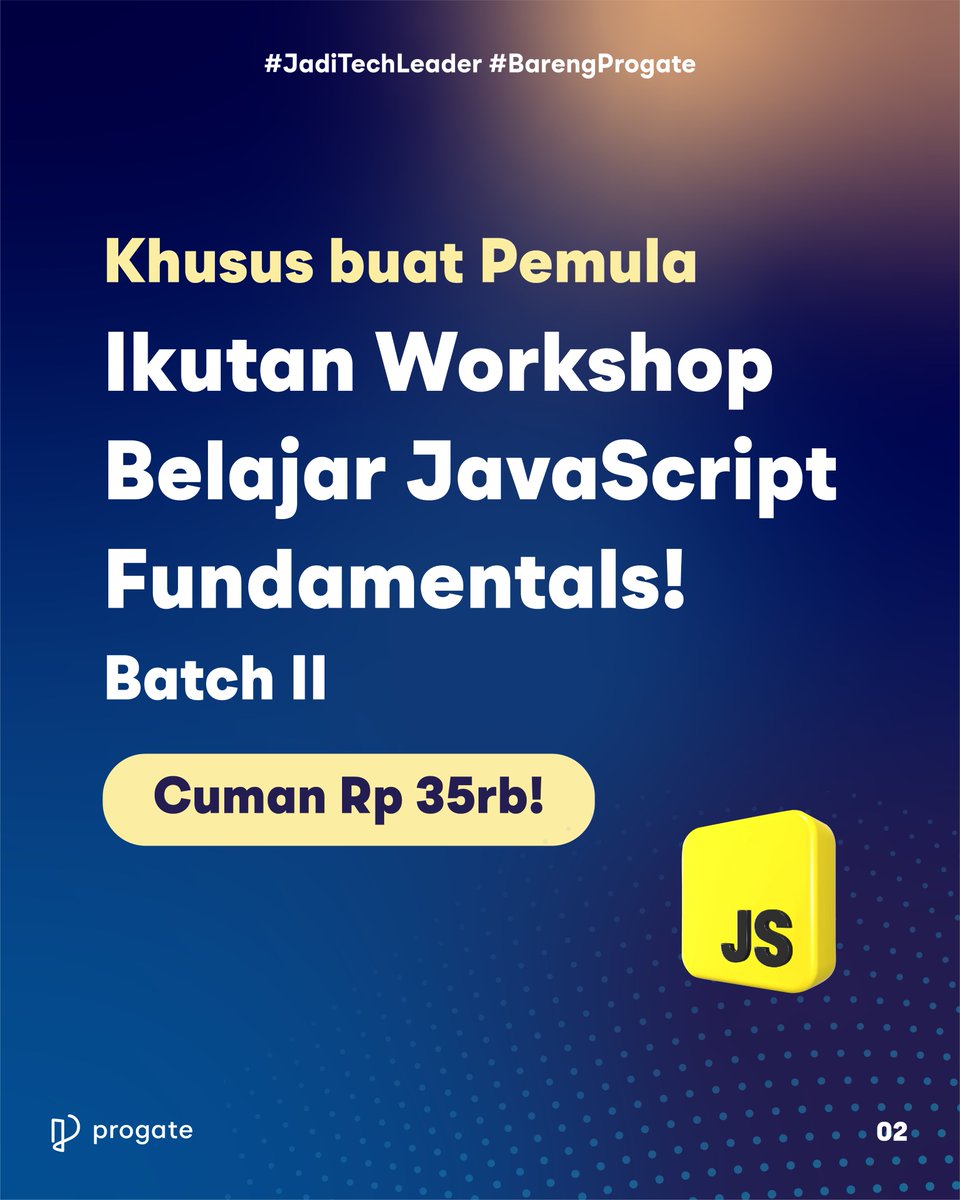 #JadiTechLeader #BarengProgate

Khusus buat Pemula

Ikutan Workshop Belajar JavaScript Fundamentals!

Batch II

Cuman Rp 35rb!

JS

progate

02